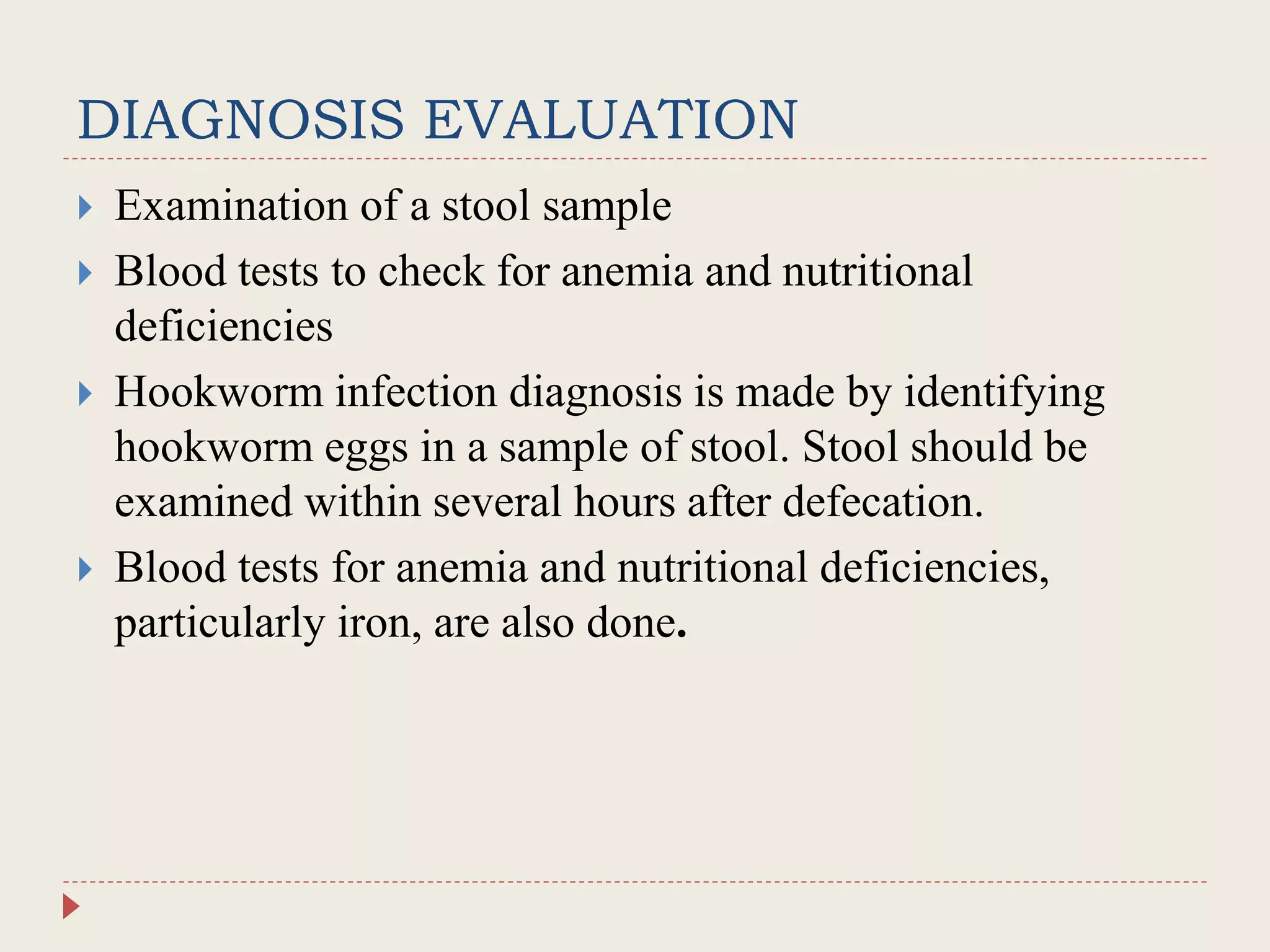 DIAGNOSIS EVALUATION

Examination of a stool sample

Blood tests to check for anemia and nutritional deficiencies

Hookworm infection diagnosis is made by identifying hookworm eggs in a sample of stool. Stool should be examined within several hours after defecation.

Blood tests for anemia and nutritional deficiencies, particularly iron, are also done.